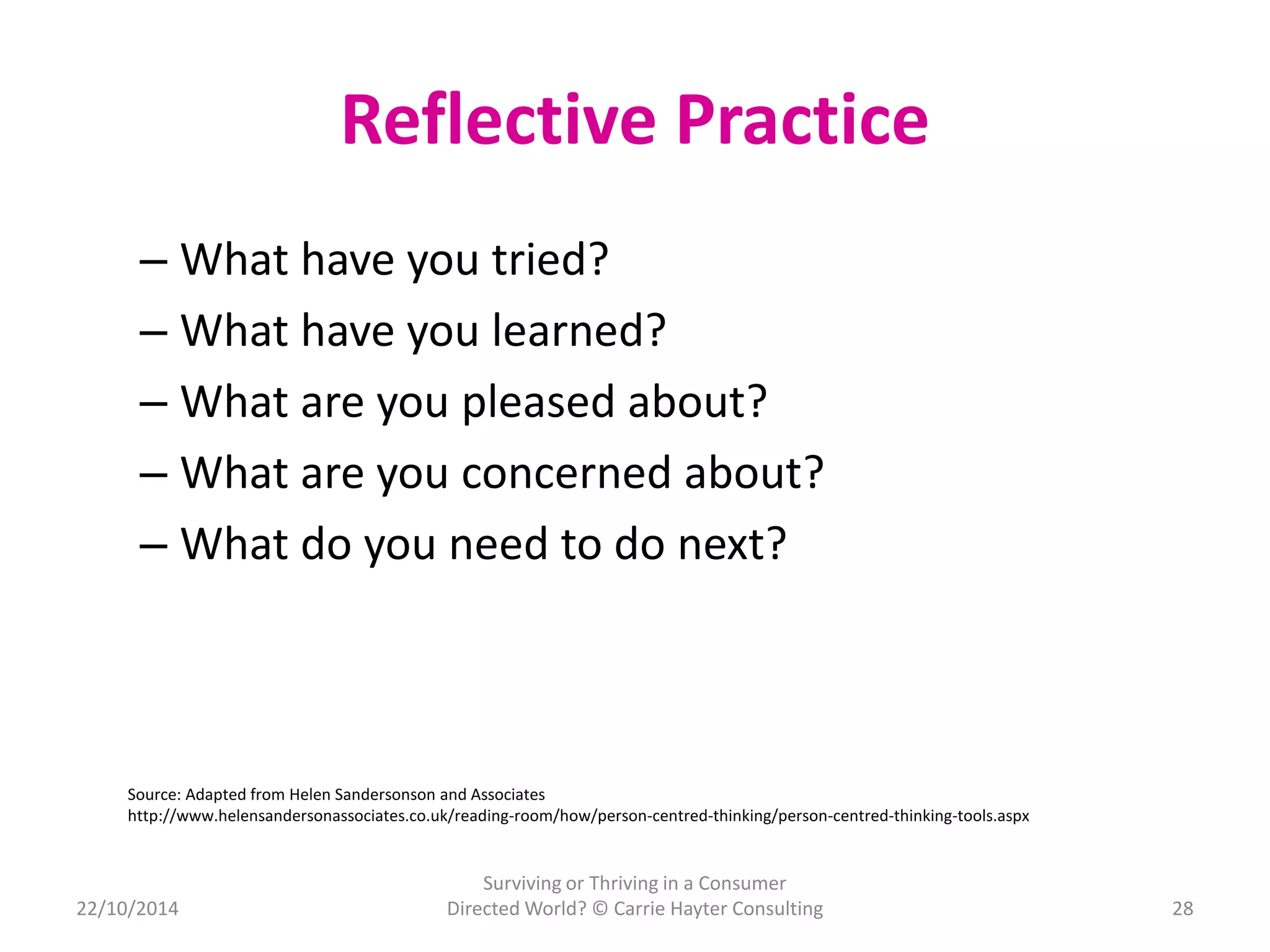 Reflective Practice

– What have you tried?
– What have you learned?
– What are you pleased about?
– What are you concerned about?
– What do you need to do next?

Source: Adapted from Helen Sandersonson and Associates
http://www.helensandersonassociates.co.uk/reading-room/how/person-centred-thinking/person-centred-thinking-tools.aspx

22/10/2014

Surviving or Thriving in a Consumer Directed World? © Carrie Hayter Consulting

28